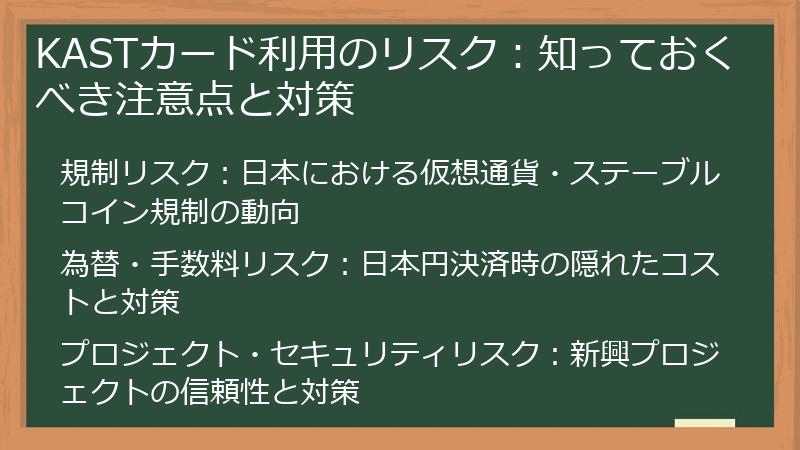 KASTカード利用のリスク：知っておくべき注意点と対策

規制リスク：日本における仮想通貨・ステーブルコイン規制の動向

為替・手数料リスク：日本円決済時の隠れたコストと対策

プロジェクト・セキュリティリスク：新興プロジェクトの信頼性と対策